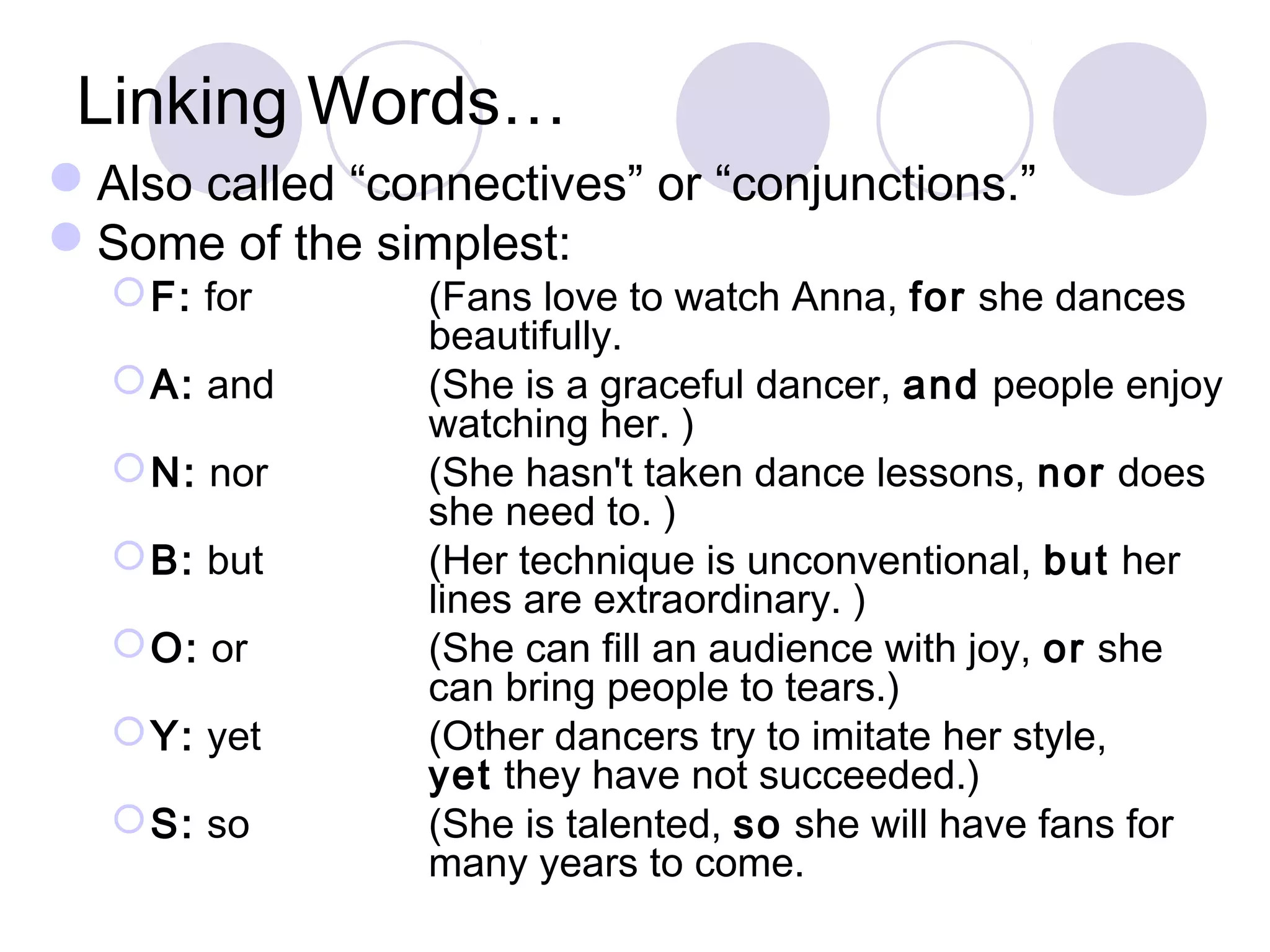 Linking Words…

Also called “connectives” or “conjunctions.”

Some of the simplest:

F: for (Fans love to watch Anna, for she dances beautifully.

A: and (She is a graceful dancer, and people enjoy watching her. )

N: nor (She hasn't taken dance lessons, nor does she need to. )

B: but (Her technique is unconventional, but her lines are extraordinary. )

O: or (She can fill an audience with joy, or she can bring people to tears.)

Y: yet (Other dancers try to imitate her style, yet they have not succeeded.)

S: so (She is talented, so she will have fans for many years to come.